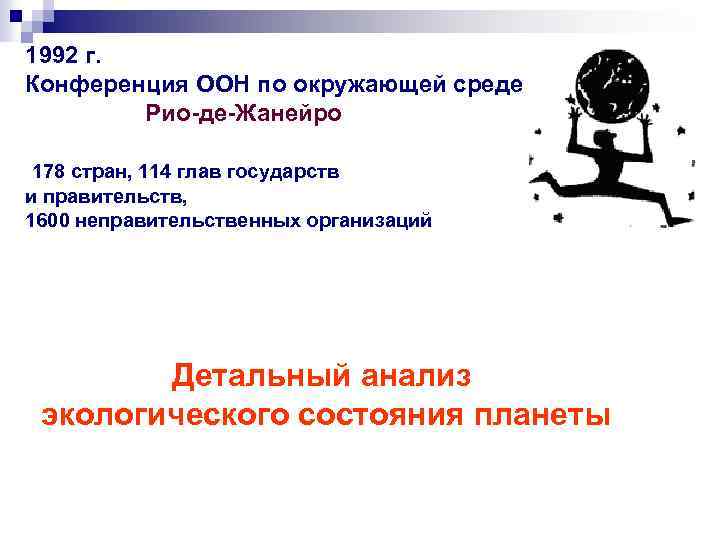 1992 г.
Конференция ООН по окружающей среде
Рио-де-Жанейро

178 стран, 114 глав государств
и правительств,
1600 неправительственных организаций

Детальный анализ
экологического состояния планеты